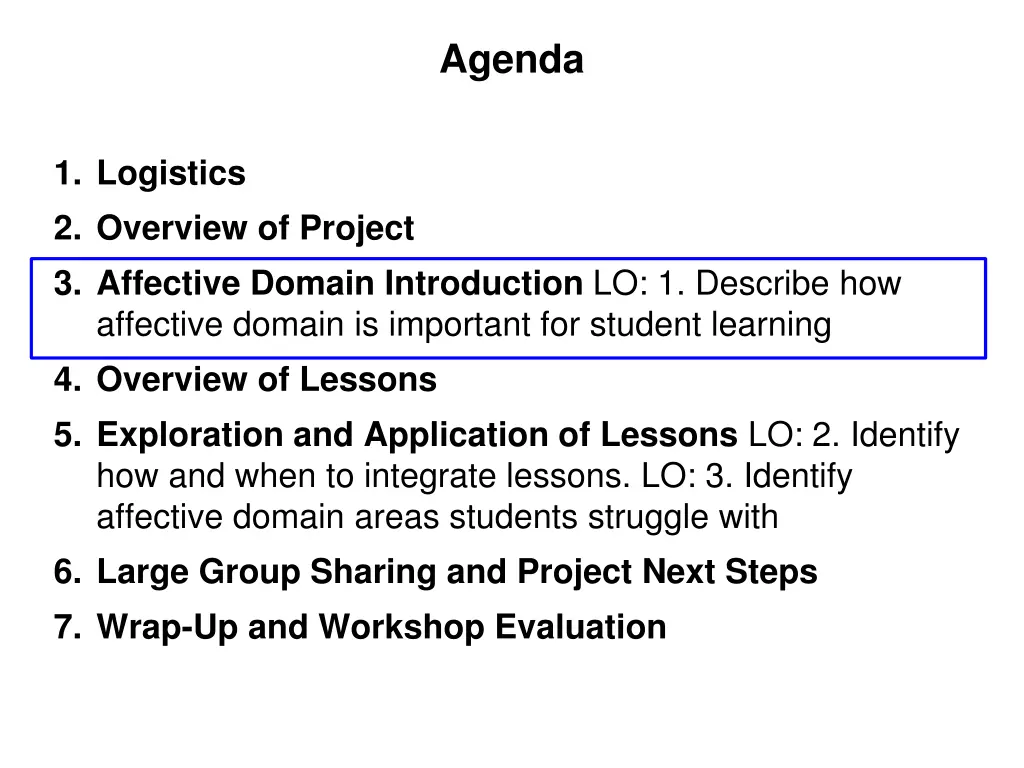 Agenda

1. Logistics
2. Overview of Project
3. Affective Domain Introduction LO: 1. Describe how affective domain is important for student learning
4. Overview of Lessons
5. Exploration and Application of Lessons LO: 2. Identify how and when to integrate lessons. LO: 3. Identify affective domain areas students struggle with
6. Large Group Sharing and Project Next Steps
7. Wrap-Up and Workshop Evaluation